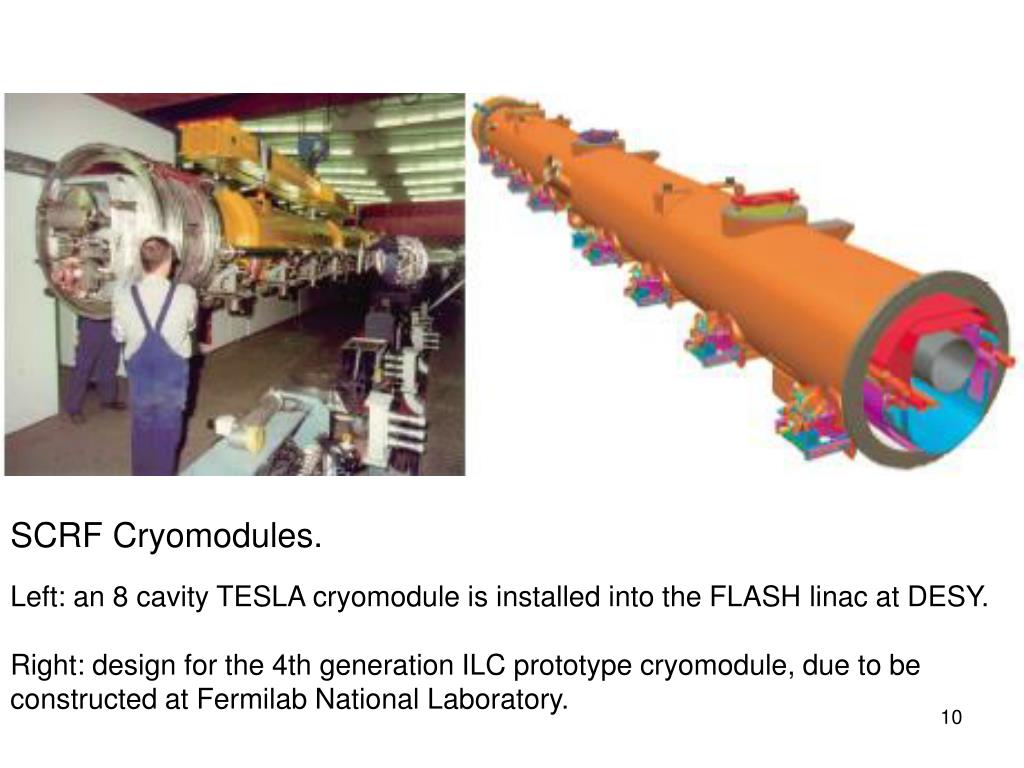 SCRF Cryomodules.

Left: an 8 cavity TESLA cryomodule is installed into the FLASH linac at DESY.

Right: design for the 4th generation ILC prototype cryomodule, due to be constructed at Fermilab National Laboratory.

10